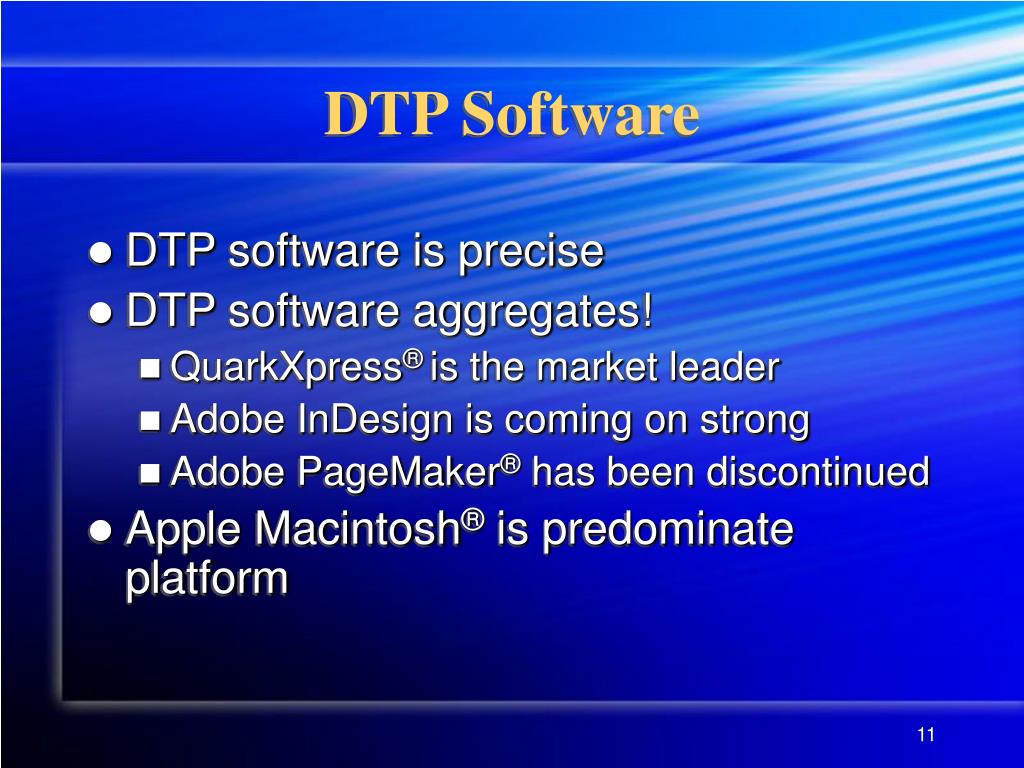 DTP Software

- DTP software is precise
- DTP software aggregates!
  - QuarkXpress® is the market leader
  - Adobe InDesign is coming on strong
  - Adobe PageMaker® has been discontinued
- Apple Macintosh® is predominate platform

11